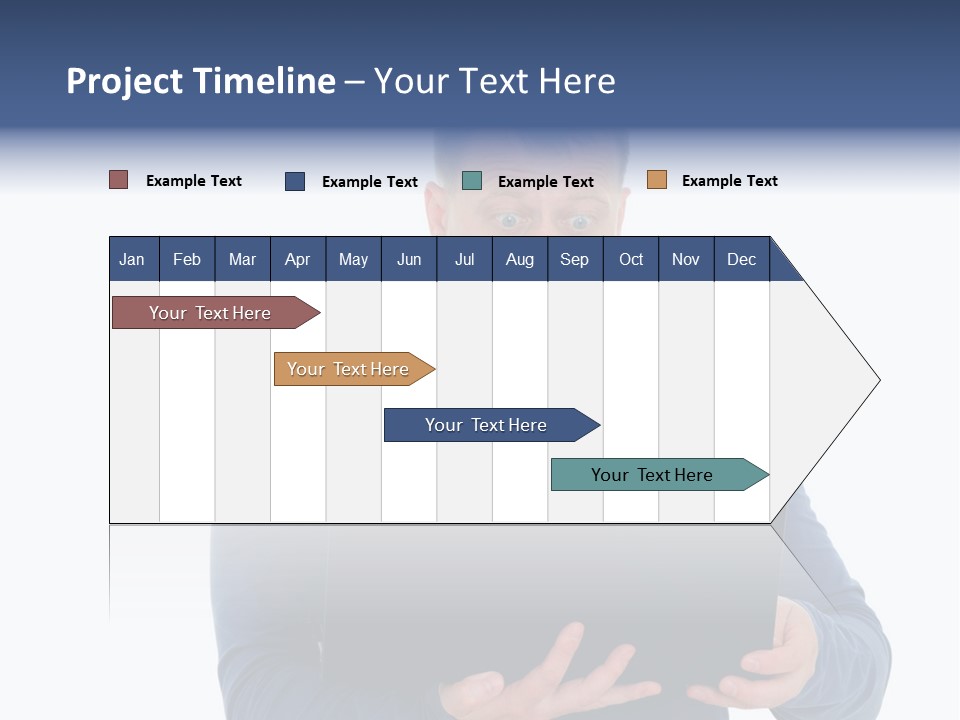 Project Timeline – Your Text Here

Example Text
Example Text
Example Text
Example Text

| Jan | Feb | Mar | Apr | May | Jun | Jul | Aug | Sep | Oct | Nov | Dec |
|---|---|---|---|---|---|---|---|---|---|---|---|

Your Text Here

Your Text Here

Your Text Here

Your Text Here